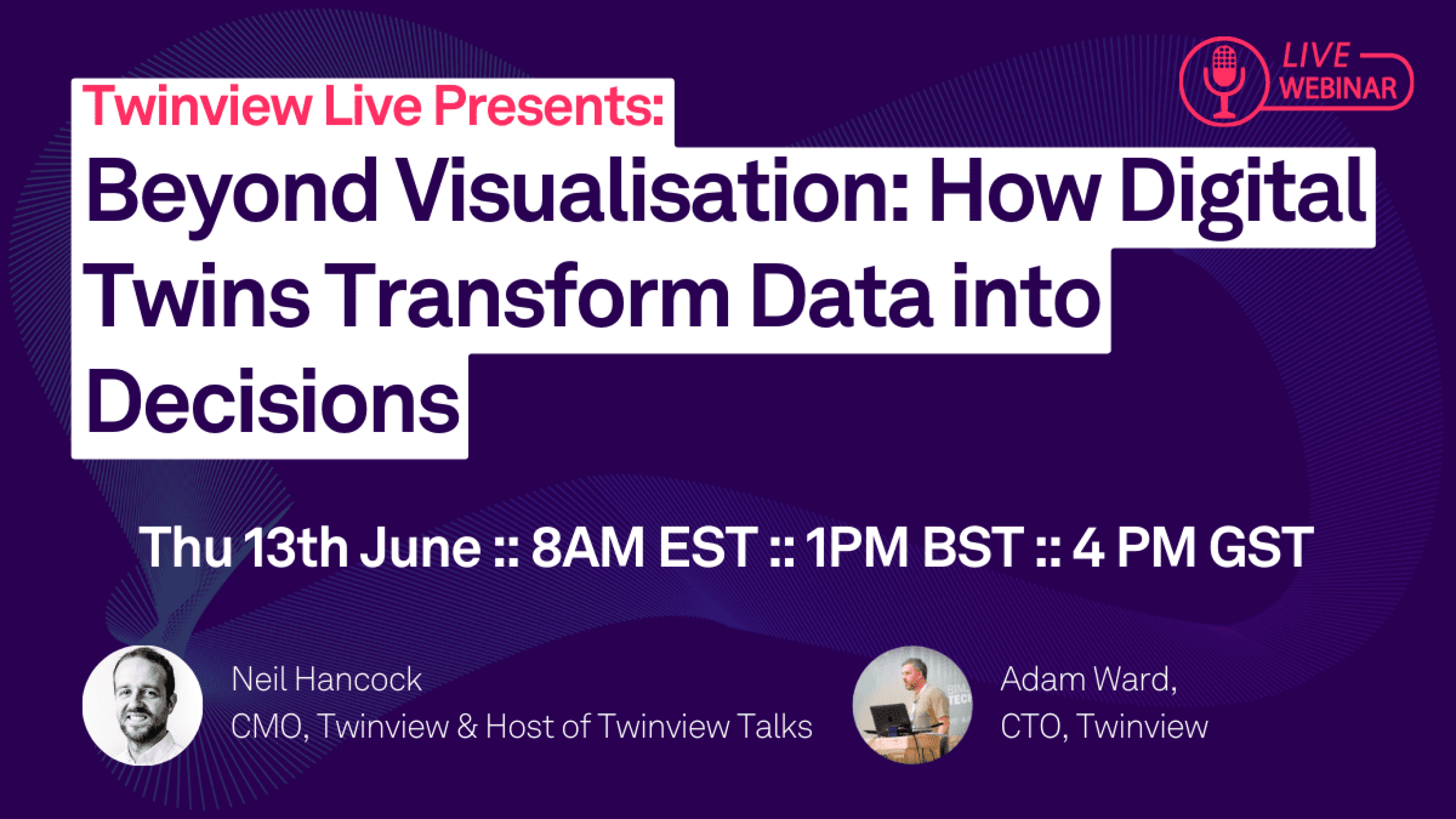 LIVE WEBINAR

Twinview Live Presents:

Beyond Visualisation: How Digital Twins Transform Data into Decisions

Thu 13th June :: 8AM EST :: 1PM BST :: 4 PM GST

Neil Hancock
CMO, Twinview & Host of Twinview Talks

Adam Ward,
CTO, Twinview